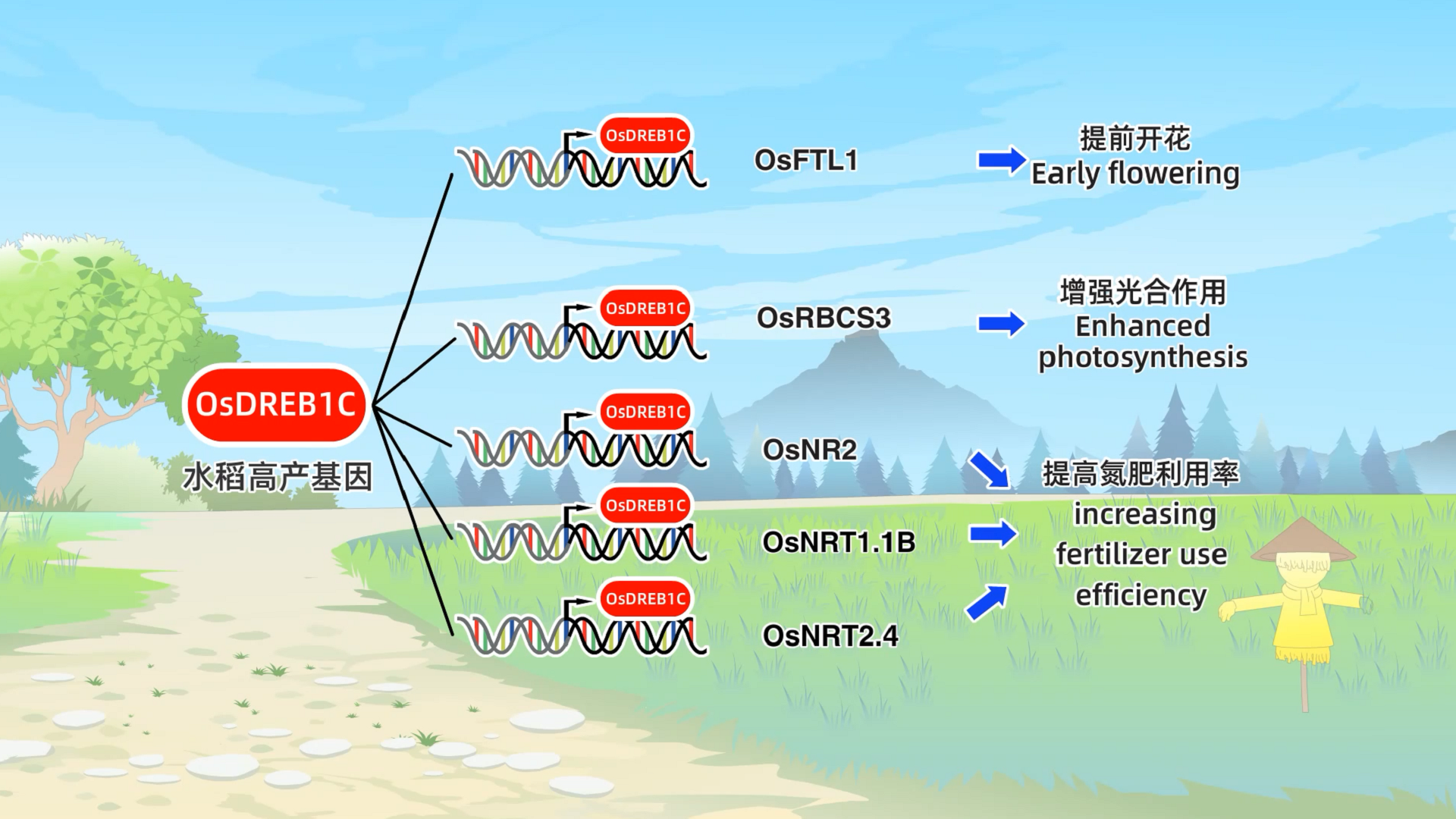 OsDREB1C
水稻高产基因

OsDREB1C
OsFTL1
提前开花
Early flowering

OsDREB1C
OsRBCS3
增强光合作用
Enhanced photosynthesis

OsDREB1C
OsNR2

OsDREB1C
OsNRT1.1B

OsDREB1C
OsNRT2.4

提高氮肥利用率
increasing fertilizer use efficiency